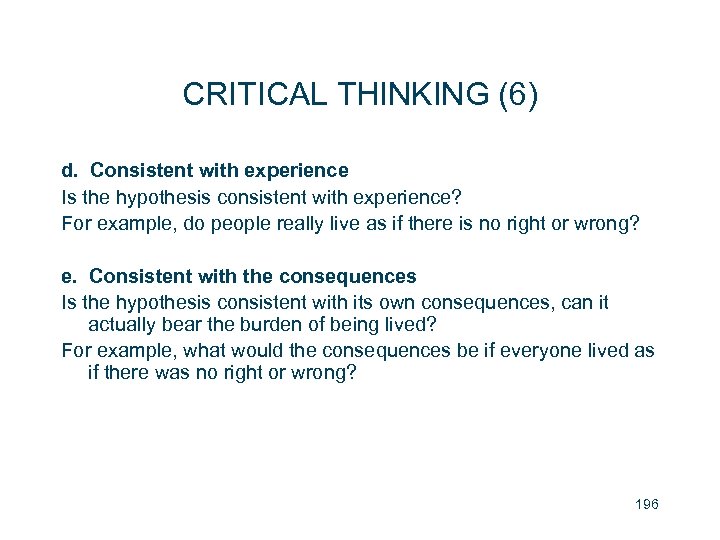 CRITICAL THINKING (6)

d. Consistent with experience

Is the hypothesis consistent with experience?

For example, do people really live as if there is no right or wrong?

e. Consistent with the consequences

Is the hypothesis consistent with its own consequences, can it actually bear the burden of being lived?

For example, what would the consequences be if everyone lived as if there was no right or wrong?

196